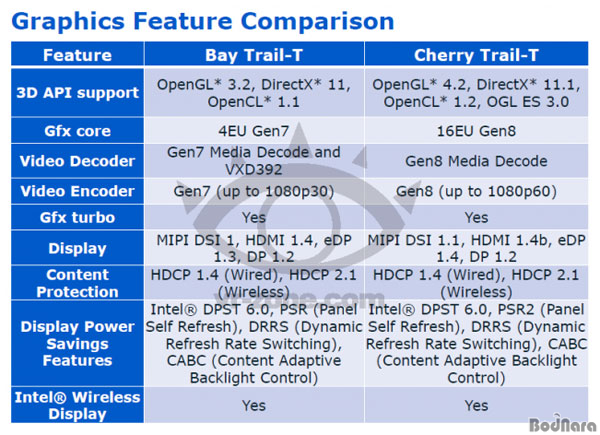 Graphics Feature Comparison

| Feature | Bay Trail-T | Cherry Trail-T |
|---|---|---|
| 3D API support | OpenGL* 3.2, DirectX* 11, OpenCL* 1.1 | OpenGL* 4.2, DirectX* 11.1, OpenCL* 1.2, OGL ES 3.0 |
| Gfx core | 4EU Gen7 | 16EU Gen8 |
| Video Decoder | Gen7 Media Decode and VXD392 | Gen8 Media Decode |
| Video Encoder | Gen7 (up to 1080p30) | Gen8 (up to 1080p60) |
| Gfx turbo | Yes | Yes |
| Display | MIPI DSI 1, HDMI 1.4, eDP 1.3, DP 1.2 | MIPI DSI 1.1, HDMI 1.4b, eDP 1.4, DP 1.2 |
| Content Protection | HDCP 1.4 (Wired), HDCP 2.1 (Wireless) | HDCP 1.4 (Wired), HDCP 2.1 (Wireless) |
| Display Power Savings Features | Intel® DPST 6.0, PSR (Panel Self Refresh), DRRS (Dynamic Refresh Rate Switching), CABC (Content Adaptive Backlight Control) | Intel® DPST 6.0, PSR2 (Panel Self Refresh), DRRS (Dynamic Refresh Rate Switching), CABC (Content Adaptive Backlight Control) |
| Intel® Wireless Display | Yes | Yes |

vr-zone.com

BodNara